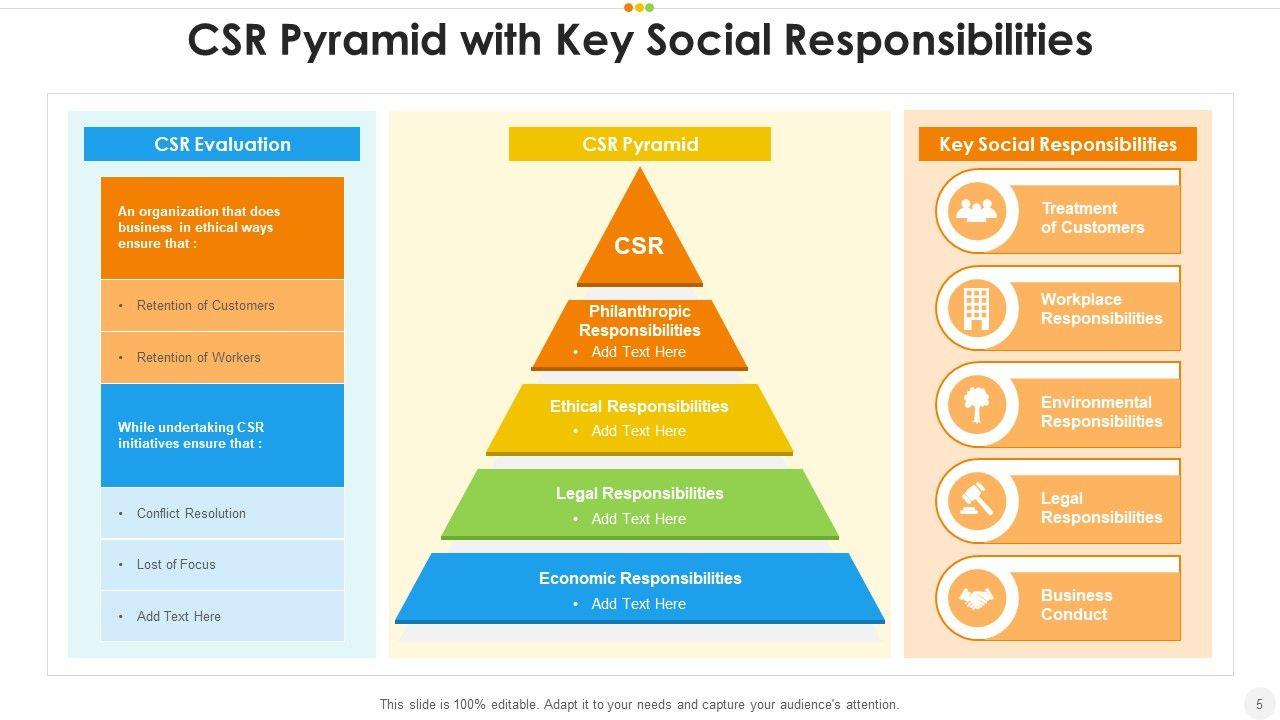 CSR Pyramid with Key Social Responsibilities

CSR Evaluation

An organization that does business in ethical ways ensure that :

• Retention of Customers

• Retention of Workers

While undertaking CSR initiatives ensure that :

• Conflict Resolution

• Lost of Focus

• Add Text Here

CSR Pyramid

CSR

Philanthropic Responsibilities
• Add Text Here

Ethical Responsibilities
• Add Text Here

Legal Responsibilities
• Add Text Here

Economic Responsibilities
• Add Text Here

Key Social Responsibilities

Treatment of Customers

Workplace Responsibilities

Environmental Responsibilities

Legal Responsibilities

Business Conduct

This slide is 100% editable. Adapt it to your needs and capture your audience's attention.

5